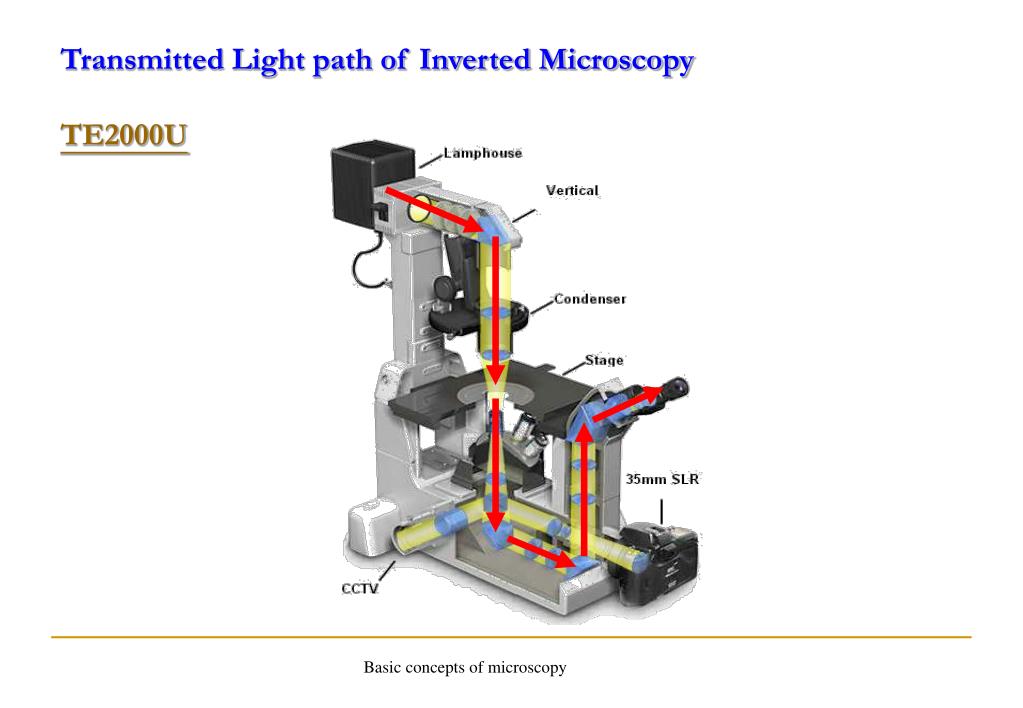 Transmitted Light path of Inverted Microscopy

TE2000U

Lamphouse

Vertical

Condenser

Stage

35mm SLR

CCTV

Basic concepts of microscopy